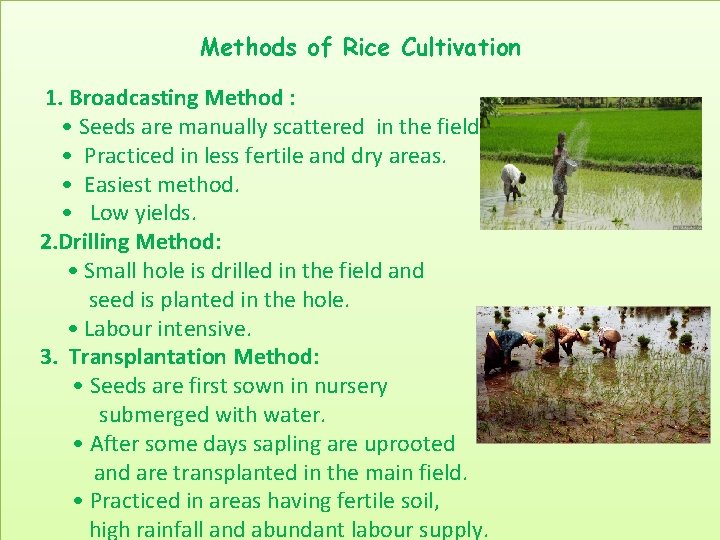 Methods of Rice Cultivation

1. Broadcasting Method :
• Seeds are manually scattered in the field
• Practiced in less fertile and dry areas.
• Easiest method.
• Low yields.

2.Drilling Method:
• Small hole is drilled in the field and seed is planted in the hole.
• Labour intensive.

3. Transplantation Method:
• Seeds are first sown in nursery submerged with water.
• After some days sapling are uprooted and are transplanted in the main field.
• Practiced in areas having fertile soil, high rainfall and abundant labour supply.